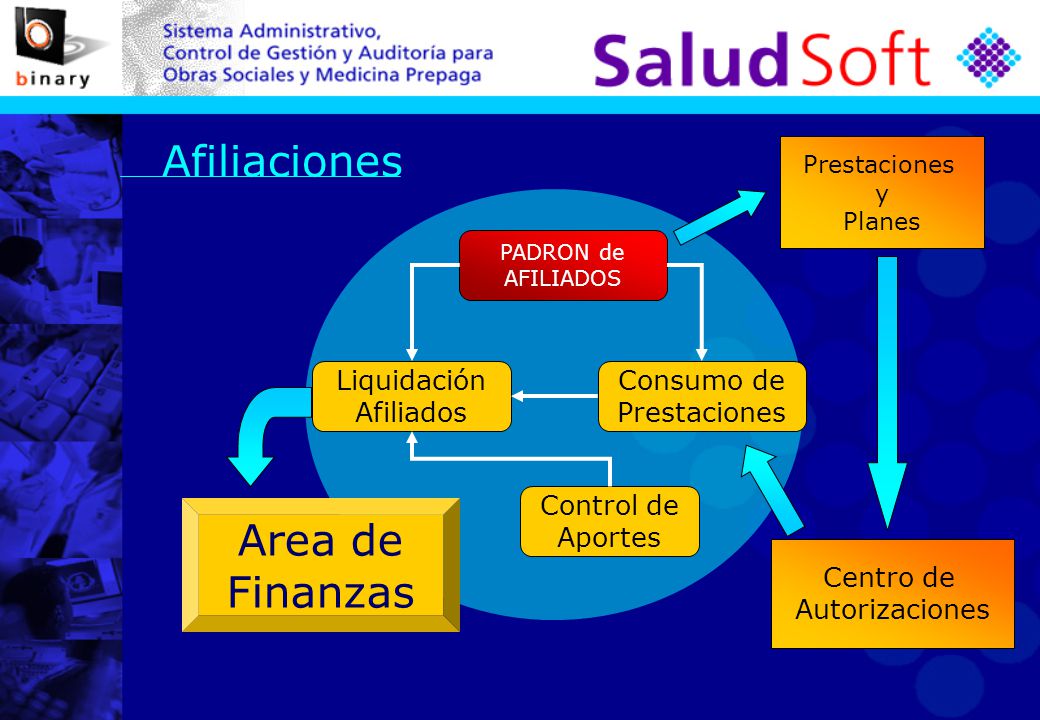 binary

Sistema Administrativo,
Control de Gestión y Auditoría para
Obras Sociales y Medicina Prepaga

SaludSoft

Afiliaciones

Prestaciones
y
Planes

PADRON de
AFILIADOS

Liquidación
Afiliados

Consumo de
Prestaciones

Control de
Aportes

Area de
Finanzas

Centro de
Autorizaciones